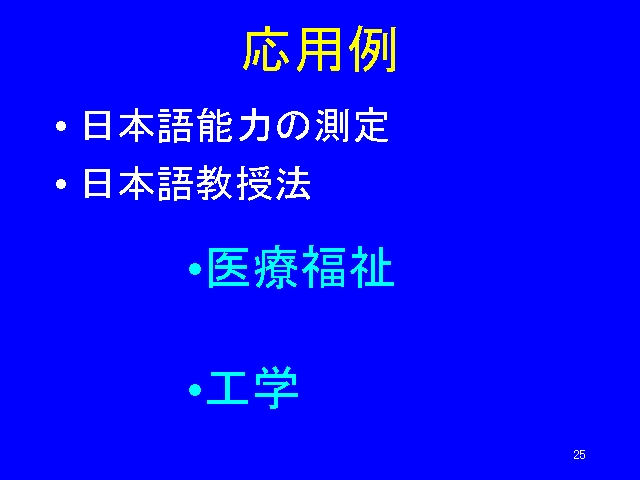 応用例

• 日本語能力の測定
• 日本語教授法

•医療福祉

•工学

25